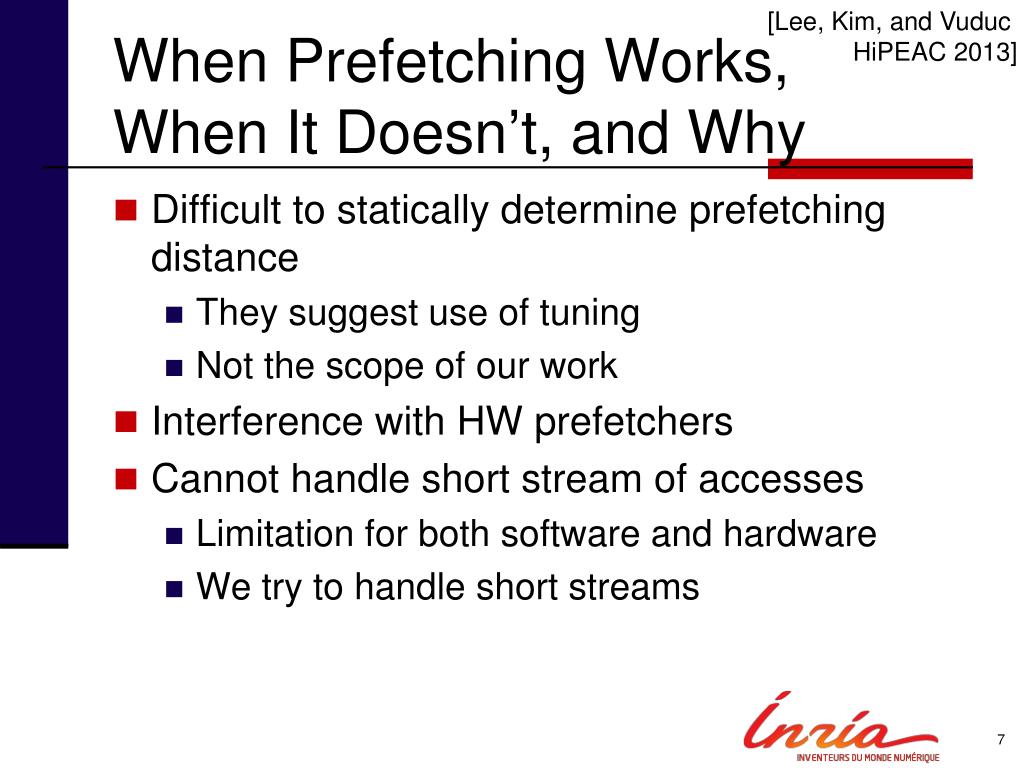 [Lee, Kim, and Vuduc HiPEAC 2013]

When Prefetching Works, When It Doesn’t, and Why

Difficult to statically determine prefetching distance

They suggest use of tuning

Not the scope of our work

Interference with HW prefetchers

Cannot handle short stream of accesses

Limitation for both software and hardware

We try to handle short streams

Inria

INVENTEURS DU MONDE NUMÉRIQUE

7